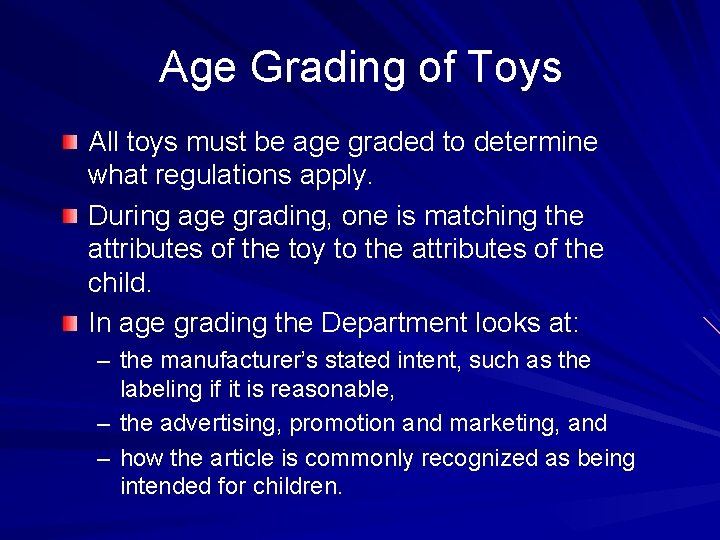 Age Grading of Toys

All toys must be age graded to determine what regulations apply.

During age grading, one is matching the attributes of the toy to the attributes of the child.

In age grading the Department looks at:
– the manufacturer's stated intent, such as the labeling if it is reasonable,
– the advertising, promotion and marketing, and
– how the article is commonly recognized as being intended for children.